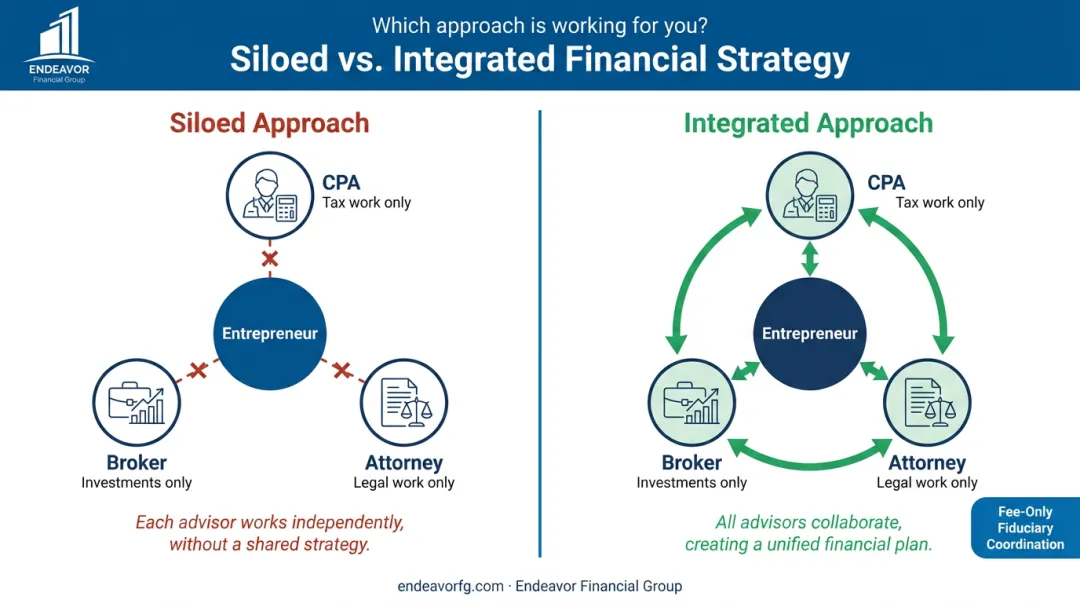 ENDEAVOR
Financial Group

Which approach is working for you?

Siloed vs. Integrated Financial Strategy

Siloed Approach

CPA
Tax work only

Entrepreneur

Broker
Investments only

Attorney
Legal work only

Each advisor works independently, without a shared strategy.

Integrated Approach

CPA
Tax work only

Entrepreneur

Broker
Investments only

Attorney
Legal work only

All advisors collaborate, creating a unified financial plan.

Fee-Only Fiduciary Coordination

endeavorfg.com · Endeavor Financial Group